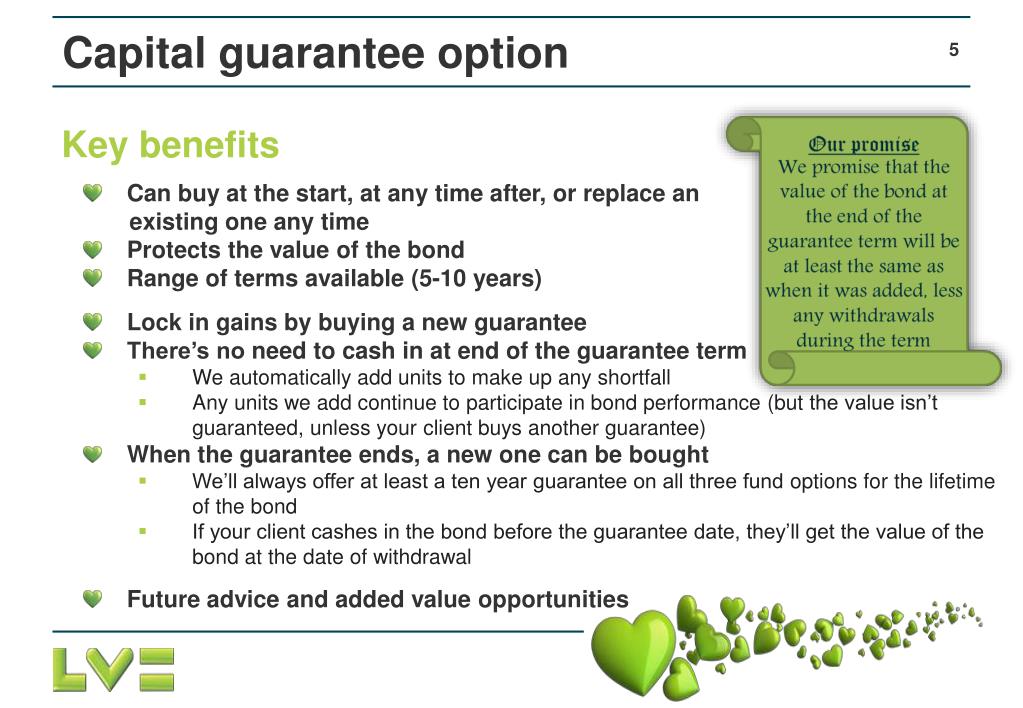 Capital guarantee option

5

Key benefits

Can buy at the start, at any time after, or replace an existing one any time

Protects the value of the bond

Range of terms available (5-10 years)

Lock in gains by buying a new guarantee

There's no need to cash in at end of the guarantee term

We automatically add units to make up any shortfall

Any units we add continue to participate in bond performance (but the value isn't guaranteed, unless your client buys another guarantee)

When the guarantee ends, a new one can be bought

We'll always offer at least a ten year guarantee on all three fund options for the lifetime of the bond

If your client cashes in the bond before the guarantee date, they'll get the value of the bond at the date of withdrawal

Future advice and added value opportunities

Our promise
We promise that the value of the bond at the end of the guarantee term will be at least the same as when it was added, less any withdrawals during the term

LV=